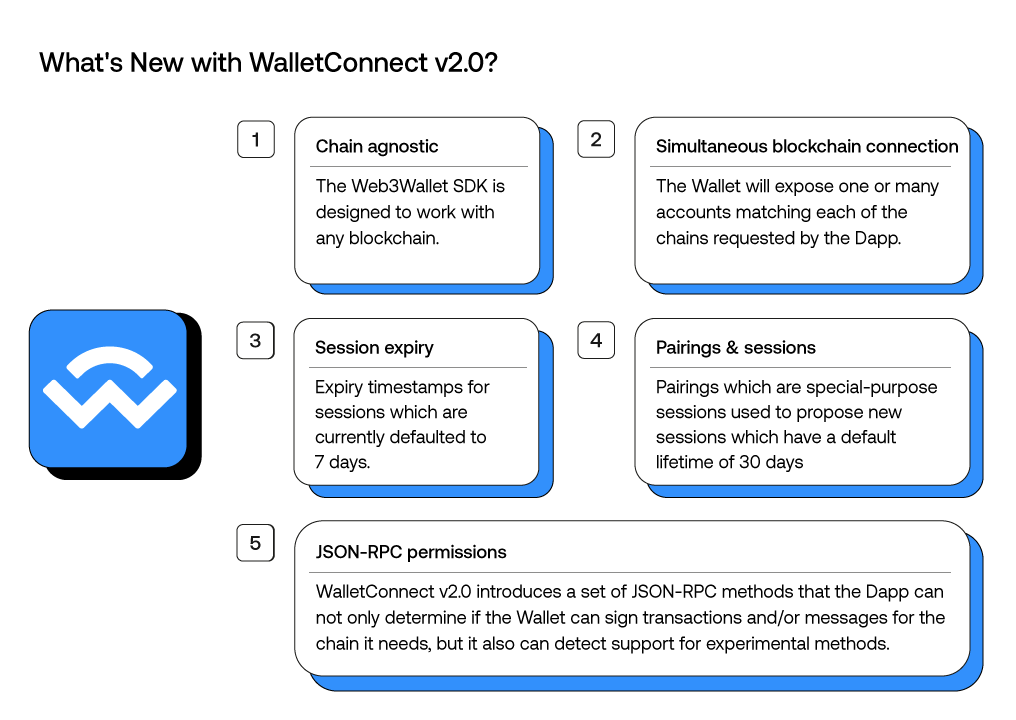 What's New with WalletConnect v2.0?

1

Chain agnostic

The Web3Wallet SDK is designed to work with any blockchain.

2

Simultaneous blockchain connection

The Wallet will expose one or many accounts matching each of the chains requested by the Dapp.

3

Session expiry

Expiry timestamps for sessions which are currently defaulted to 7 days.

4

Pairings & sessions

Pairings which are special-purpose sessions used to propose new sessions which have a default lifetime of 30 days

5

JSON-RPC permissions

WalletConnect v2.0 introduces a set of JSON-RPC methods that the Dapp can not only determine if the Wallet can sign transactions and/or messages for the chain it needs, but it also can detect support for experimental methods.